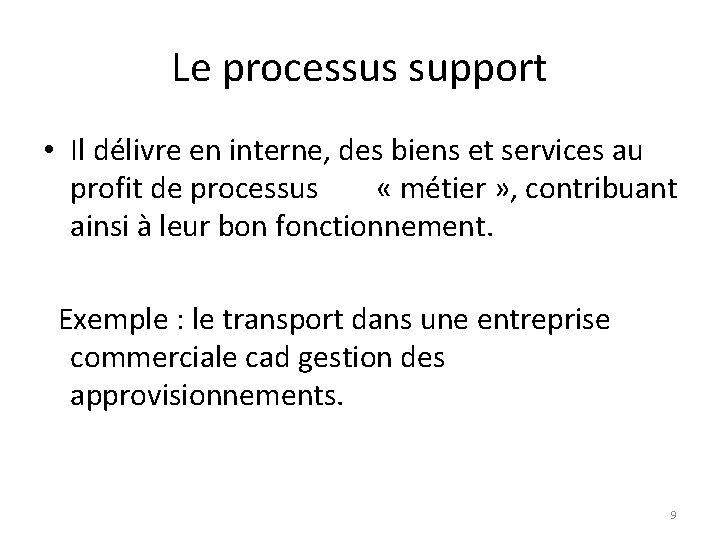 Le processus support

• Il délivre en interne, des biens et services au profit de processus « métier », contribuant ainsi à leur bon fonctionnement.

Exemple : le transport dans une entreprise commerciale cad gestion des approvisionnements.

9